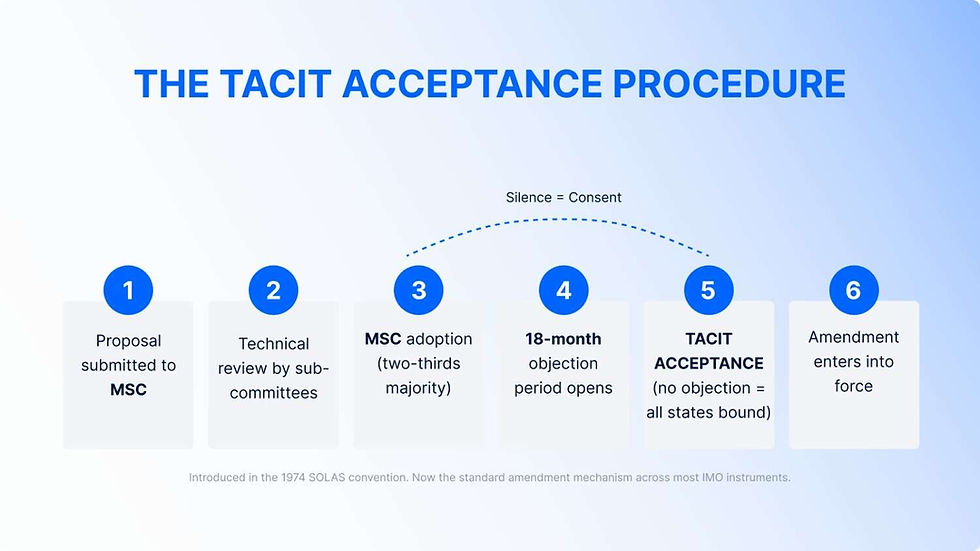 THE TACIT ACCEPTANCE PROCEDURE

Silence = Consent

1
Proposal submitted to MSC

2
Technical review by sub-committees

3
MSC adoption (two-thirds majority)

4
18-month objection period opens

5
TACIT ACCEPTANCE (no objection = all states bound)

6
Amendment enters into force

Introduced in the 1974 SOLAS convention. Now the standard amendment mechanism across most IMO instruments.